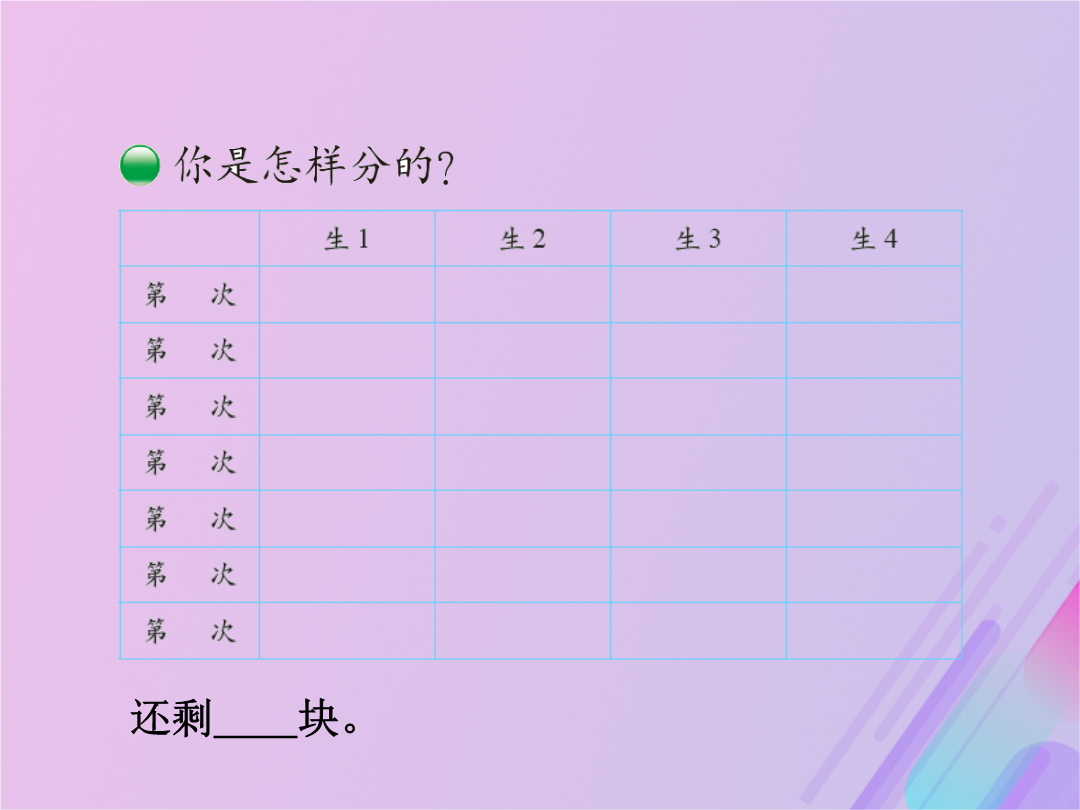 你是怎样分的?

|  | 生 1 | 生 2 | 生 3 | 生 4 |
|---|---|---|---|---|
| 第　次 |  |  |  |  |
| 第　次 |  |  |  |  |
| 第　次 |  |  |  |  |
| 第　次 |  |  |  |  |
| 第　次 |  |  |  |  |
| 第　次 |  |  |  |  |
| 第　次 |  |  |  |  |

还剩____块。